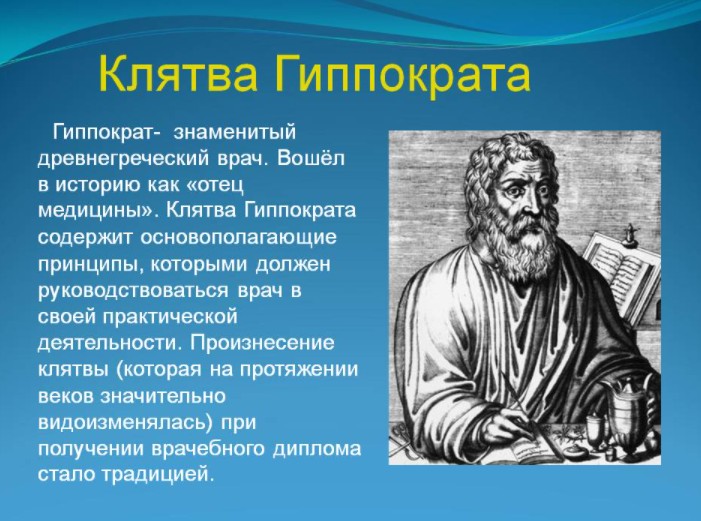 Клятва Гиппократа

Гиппократ- знаменитый древнегреческий врач. Вошёл в историю как «отец медицины». Клятва Гиппократа содержит основополагающие принципы, которыми должен руководствоваться врач в своей практической деятельности. Произнесение клятвы (которая на протяжении веков значительно видоизменялась) при получении врачебного диплома стало традицией.